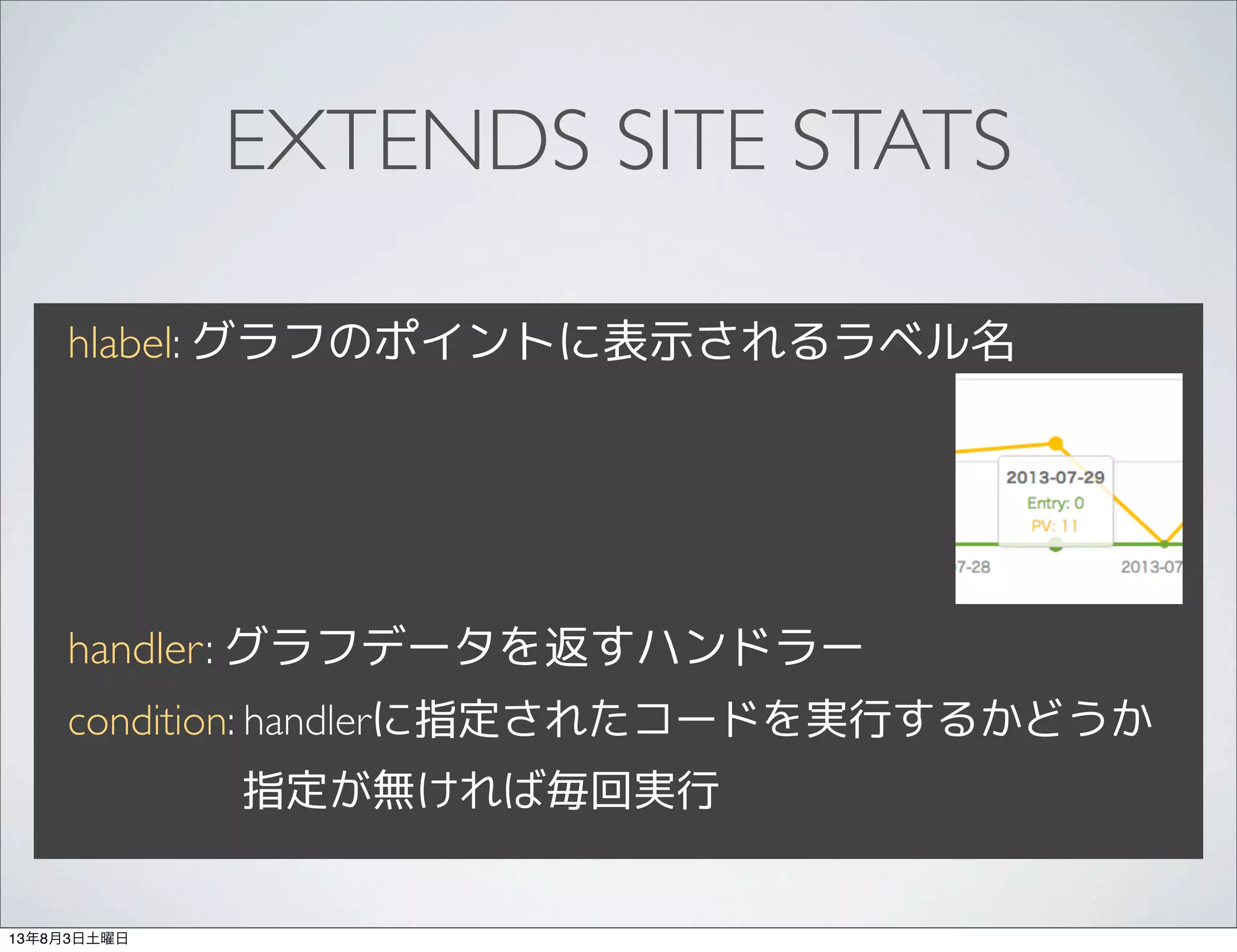 EXTENDS SITE STATS

hlabel: グラフのポイントに表示されるラベル名

2013-07-29
Entry: 0
PV: 11

7-28
2013-07

handler: グラフデータを返すハンドラー

condition: handlerに指定されたコードを実行するかどうか
指定が無ければ毎回実行

13年8月3日土曜日